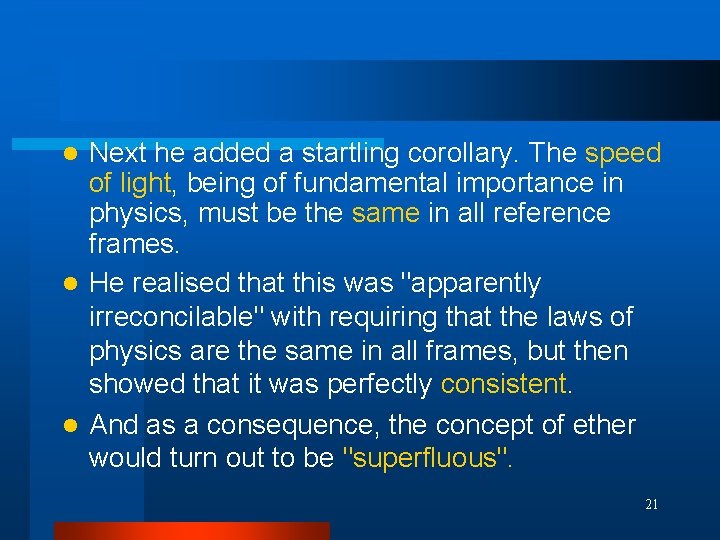 • Next he added a startling corollary. The speed of light, being of fundamental importance in physics, must be the same in all reference frames.

• He realised that this was "apparently irreconcilable" with requiring that the laws of physics are the same in all frames, but then showed that it was perfectly consistent.

• And as a consequence, the concept of ether would turn out to be "superfluous".

21